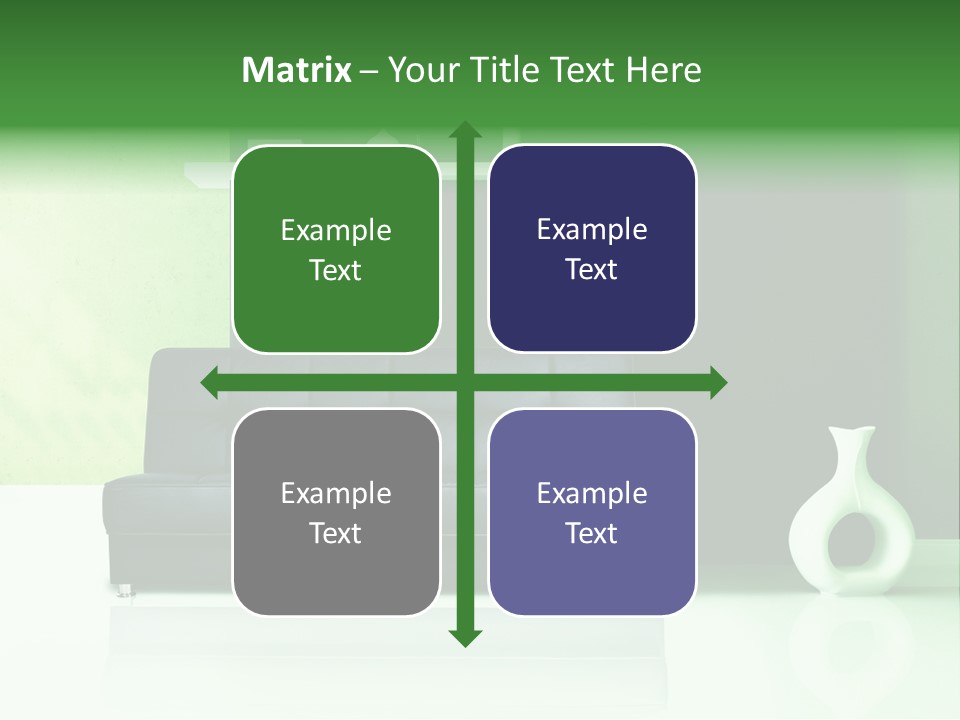 Matrix – Your Title Text Here

Example Text

Example Text

Example Text

Example Text